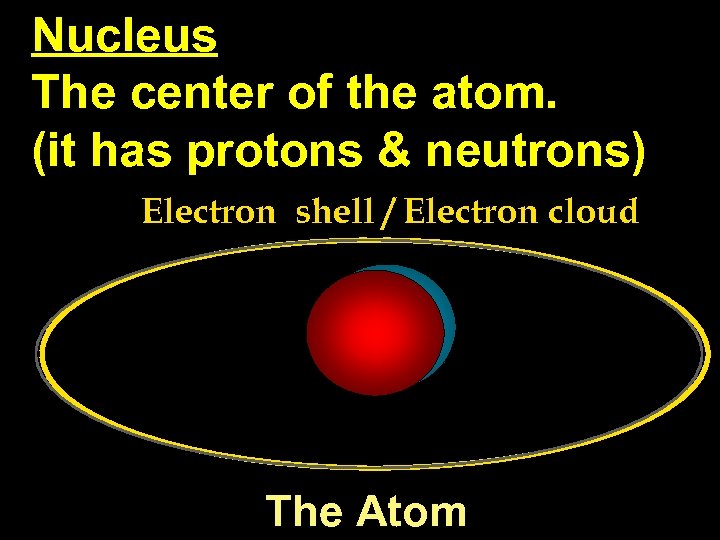 Nucleus
The center of the atom.
(it has protons & neutrons)

Electron shell / Electron cloud

The Atom